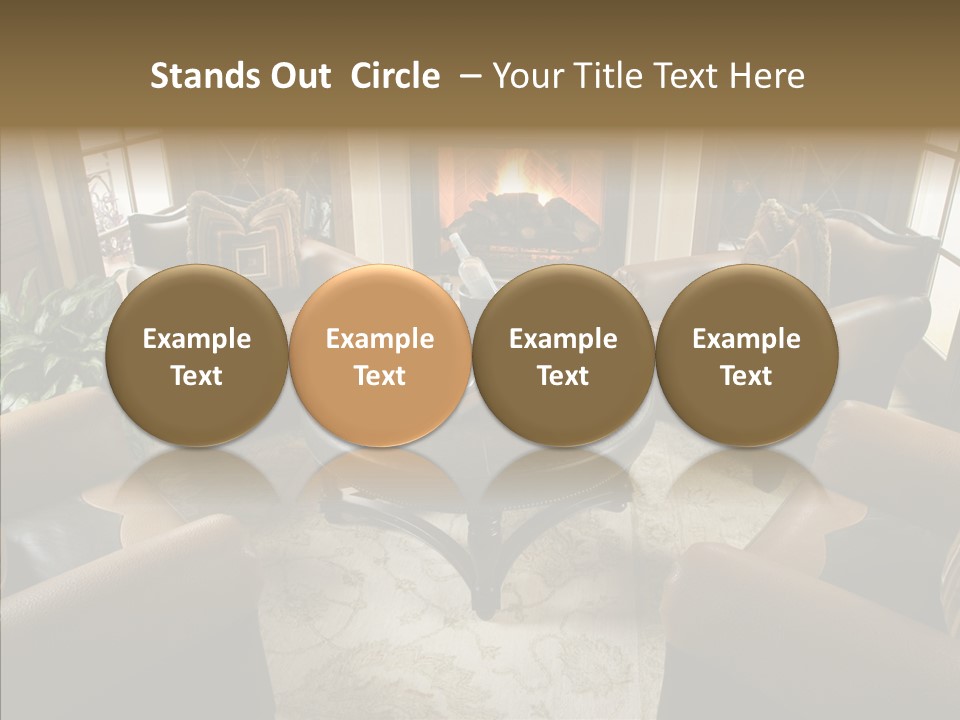 Stands Out Circle – Your Title Text Here

Example Text

Example Text

Example Text

Example Text